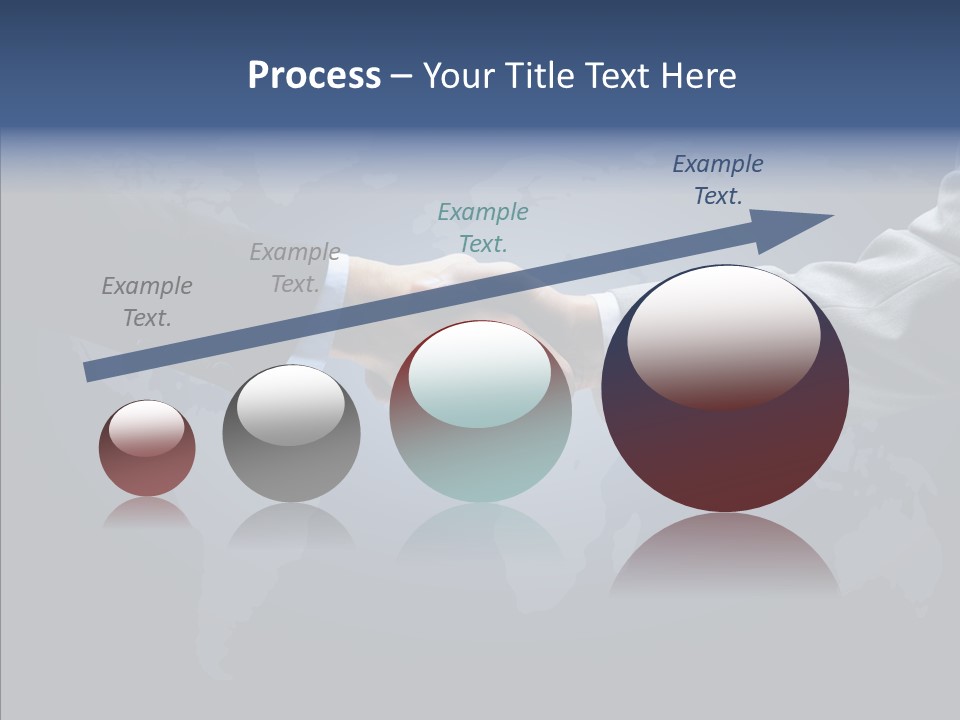 Process – Your Title Text Here

Example Text.

Example Text.

Example Text.

Example Text.